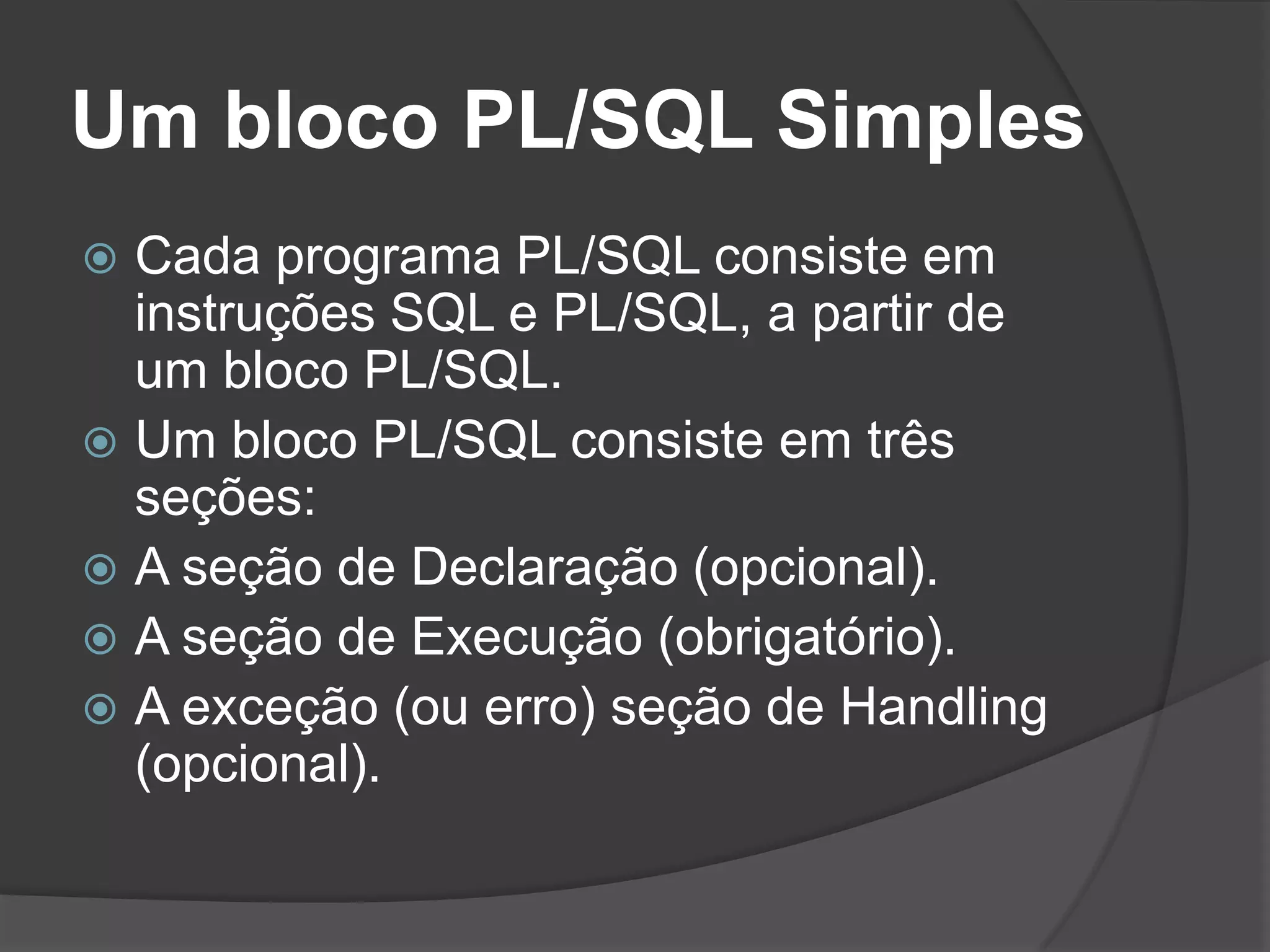 Um bloco PL/SQL Simples

Cada programa PL/SQL consiste em instruções SQL e PL/SQL, a partir de um bloco PL/SQL.

Um bloco PL/SQL consiste em três seções:

A seção de Declaração (opcional).

A seção de Execução (obrigatório).

A exceção (ou erro) seção de Handling (opcional).